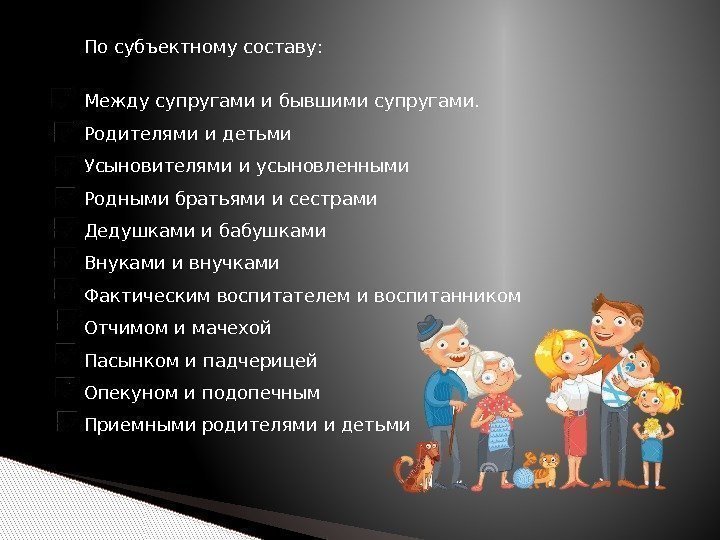 По субъектному составу:

Между супругами и бывшими супругами.
Родителями и детьми
Усыновителями и усыновленными
Родными братьями и сестрами
Дедушками и бабушками
Внуками и внучками
Фактическим воспитателем и воспитанником
Отчимом и мачехой
Пасынком и падчерицей
Опекуном и подопечным
Приемными родителями и детьми